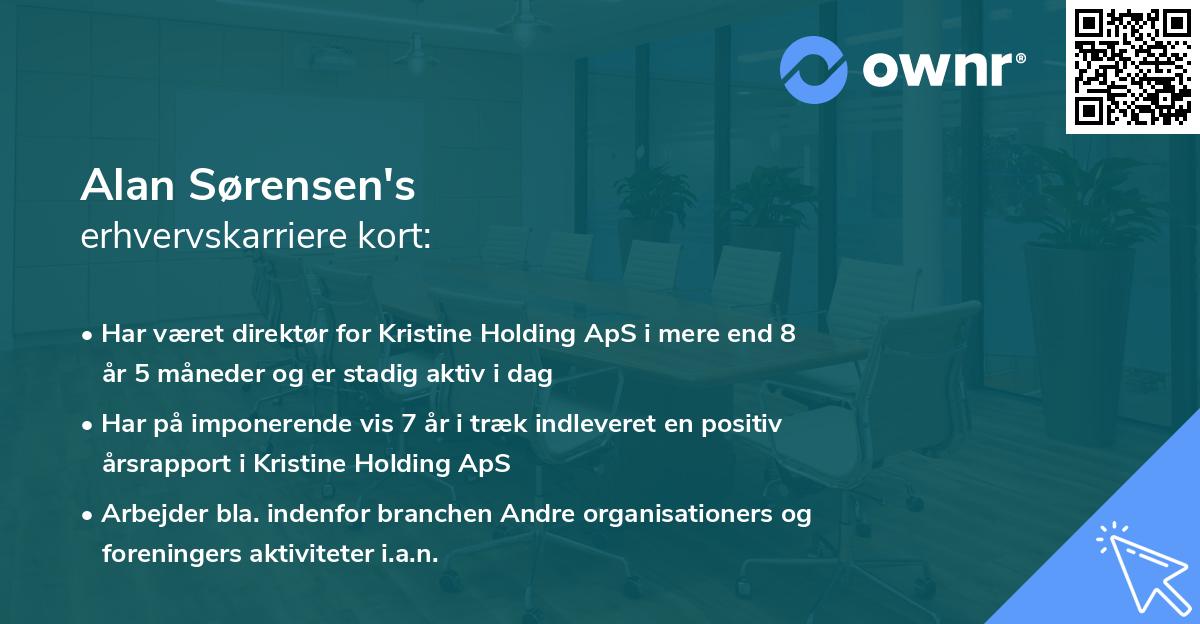 ownr®

Alan Sørensen's
erhvervskarriere kort:

• Har været direktør for Kristine Holding ApS i mere end 8 år 5 måneder og er stadig aktiv i dag

• Har på imponerende vis 7 år i træk indleveret en positiv årsrapport i Kristine Holding ApS

• Arbejder bla. indenfor branchen Andre organisationers og foreningers aktiviteter i.a.n.